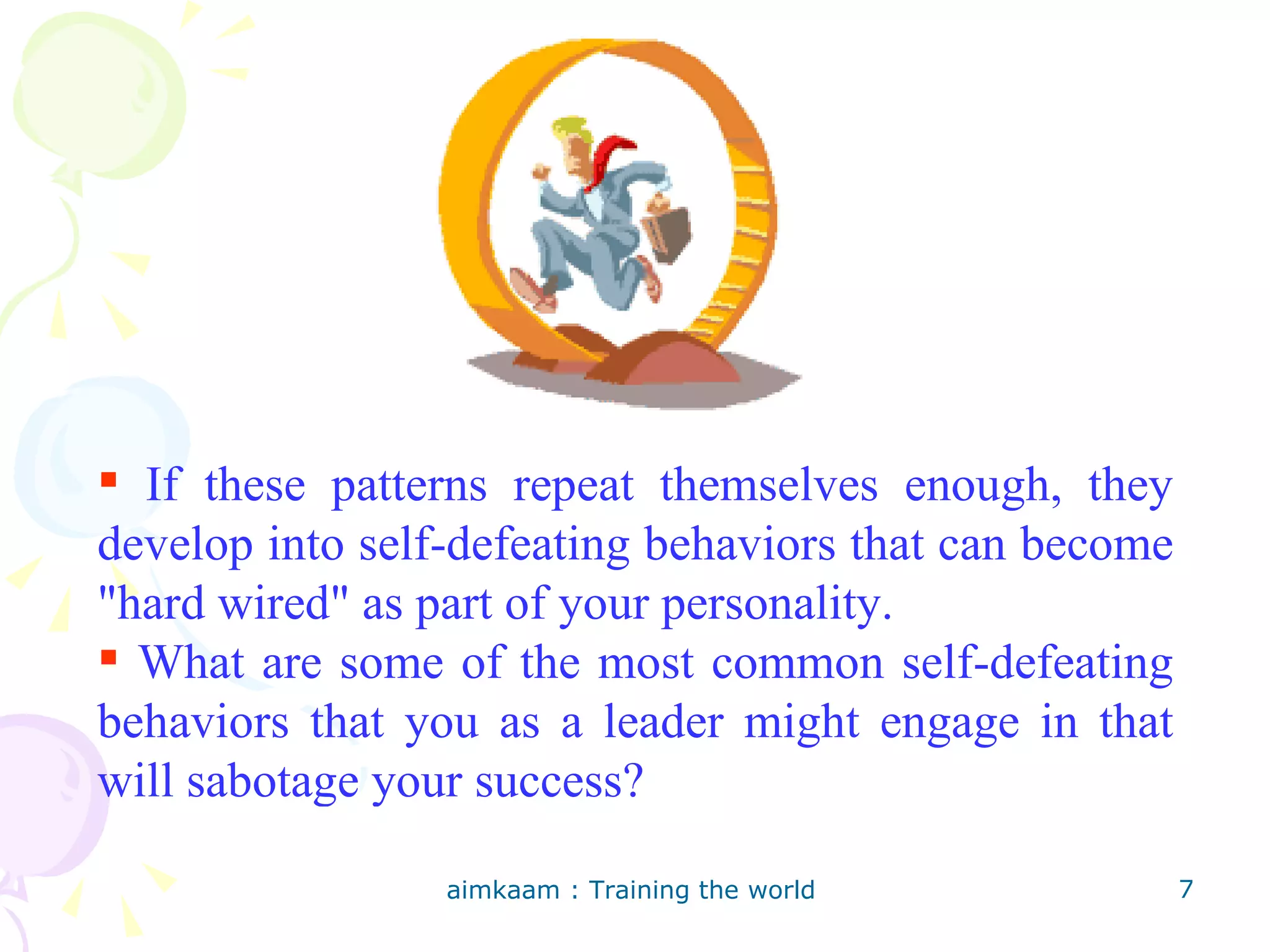 ▪ If these patterns repeat themselves enough, they develop into self-defeating behaviors that can become "hard wired" as part of your personality.

▪ What are some of the most common self-defeating behaviors that you as a leader might engage in that will sabotage your success?

aimkaam : Training the world

7